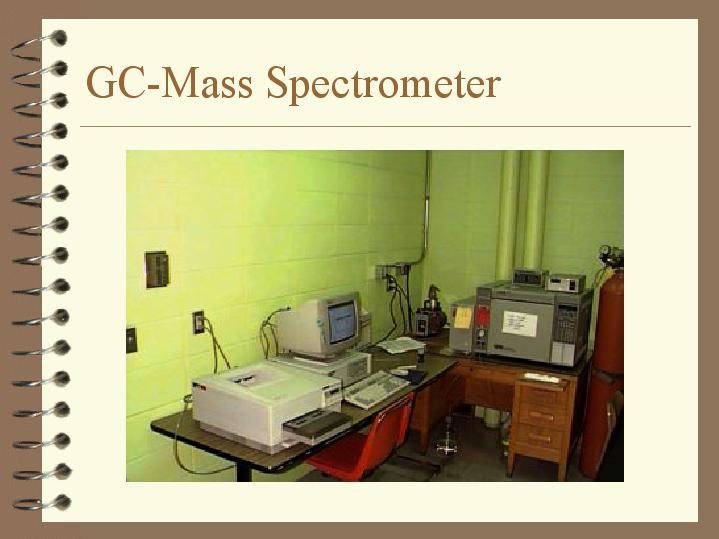 GC-Mass Spectrometer